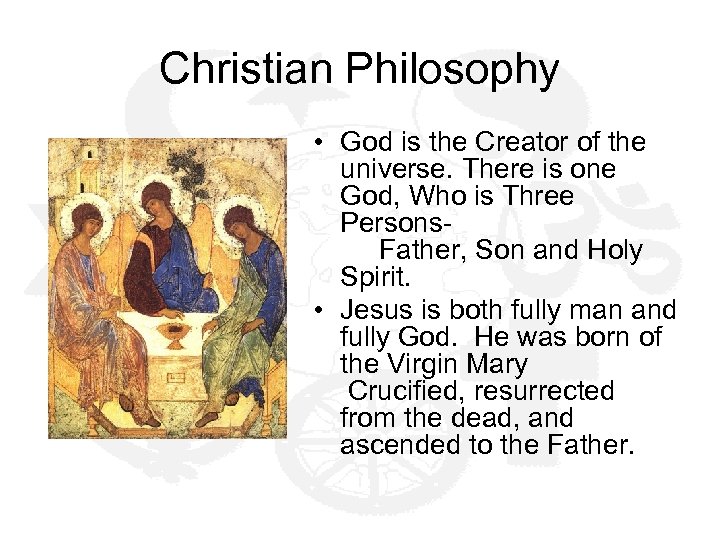 Christian Philosophy

• God is the Creator of the universe. There is one God, Who is Three Persons- Father, Son and Holy Spirit.

• Jesus is both fully man and fully God. He was born of the Virgin Mary Crucified, resurrected from the dead, and ascended to the Father.